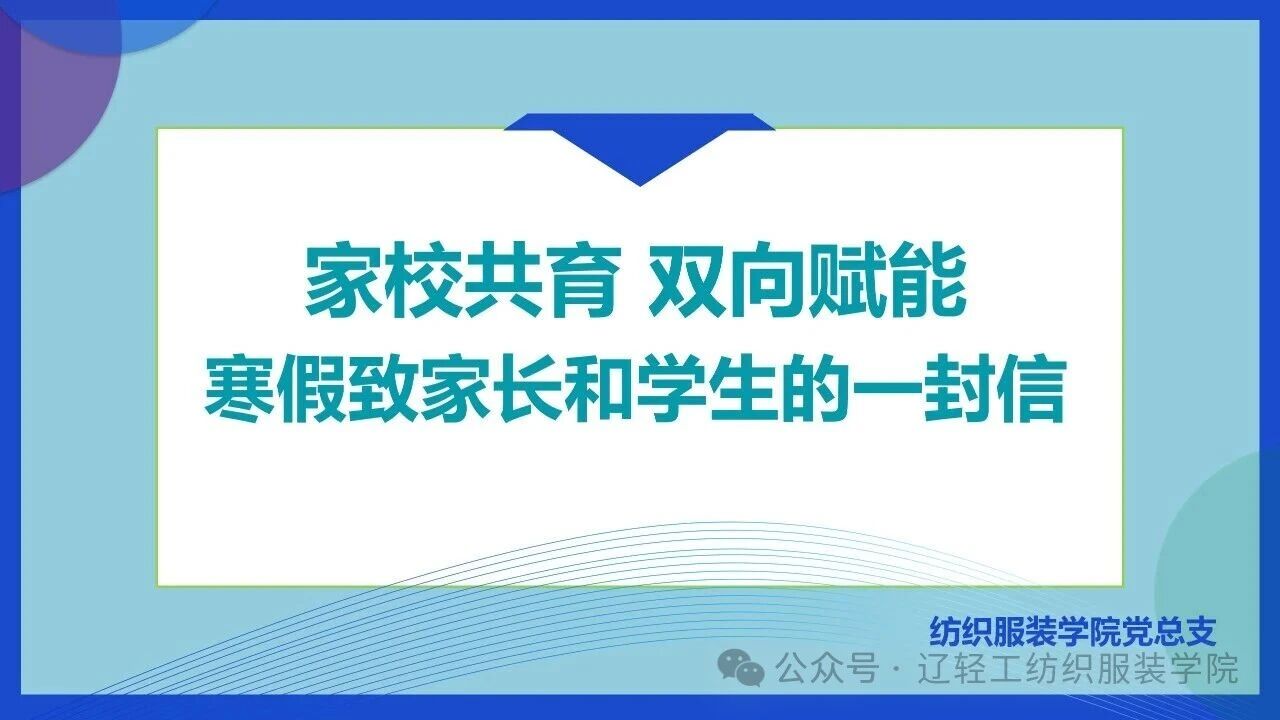 家校共育 双向赋能
寒假致家长和学生的一封信

纺织服装学院党总支

公众号 · 辽轻工纺织服装学院